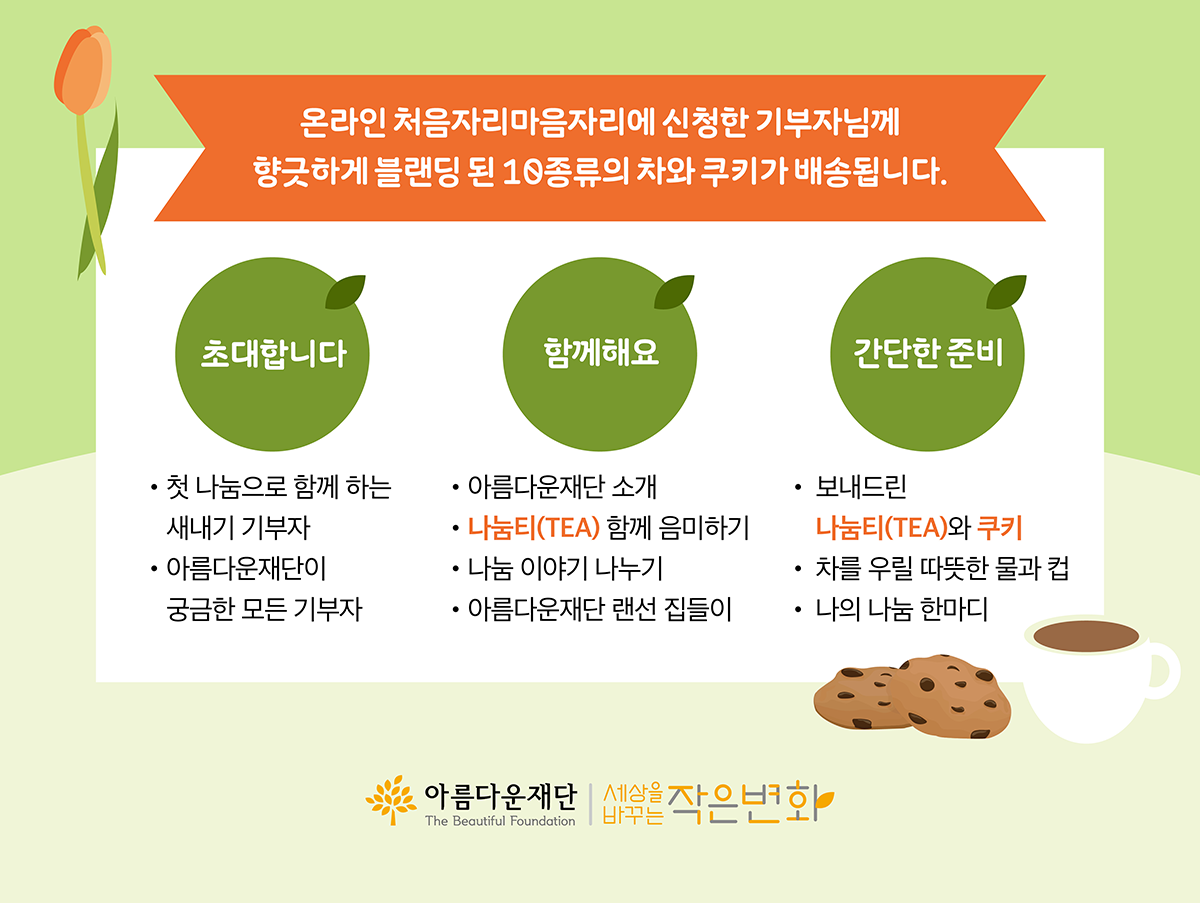 온라인 처음자리마음자리에 신청한 기부자님께
향긋하게 블랜딩 된 10종류의 차와 쿠키가 배송됩니다.

초대합니다

• 첫 나눔으로 함께 하는 새내기 기부자
• 아름다운재단이 궁금한 모든 기부자

함께해요

• 아름다운재단 소개
• 나눔티(TEA) 함께 음미하기
• 나눔 이야기 나누기
• 아름다운재단 랜선 집들이

간단한 준비

• 보내드린 나눔티(TEA)와 쿠키
• 차를 우릴 따뜻한 물과 컵
• 나의 나눔 한마디

아름다운재단
The Beautiful Foundation
세상을 바꾸는 작은변화